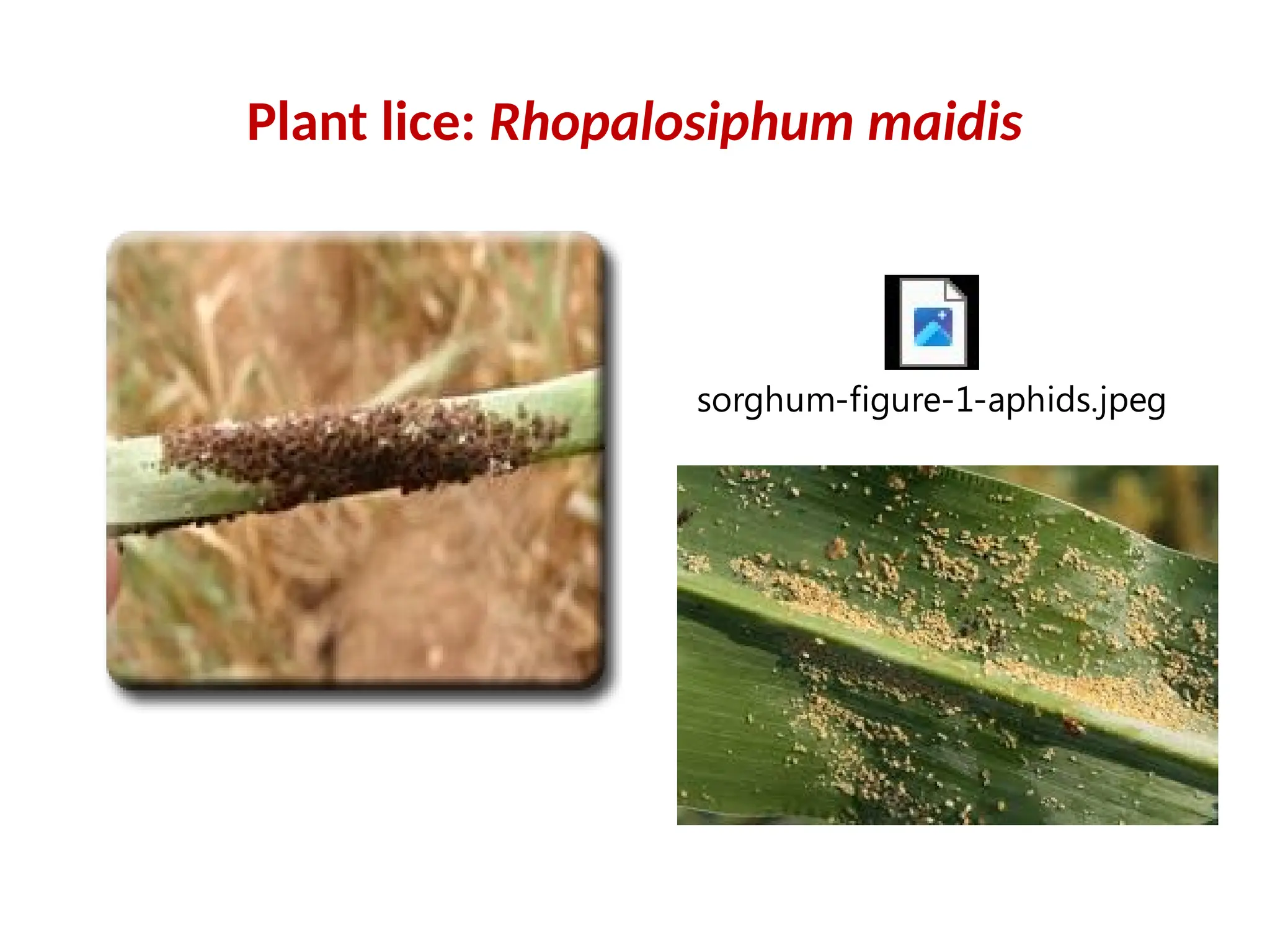 Plant lice: Rhopalosiphum maidis

sorghum-figure-1-aphids.jpeg